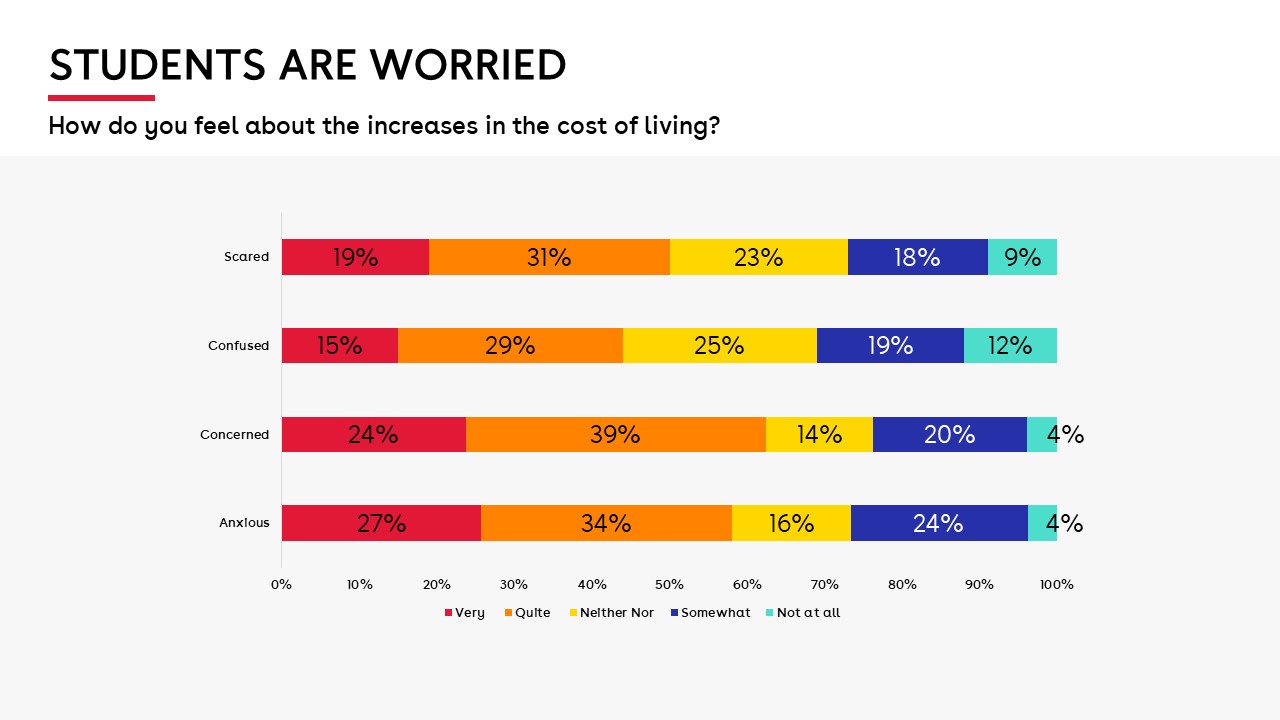 STUDENTS ARE WORRIED

How do you feel about the increases in the cost of living?

Scared 19% 31% 23% 18% 9%

Confused 15% 29% 25% 19% 12%

Concerned 24% 39% 14% 20% 4%

Anxious 27% 34% 16% 24% 4%

0% 10% 20% 30% 40% 50% 60% 70% 80% 90% 100%

Very Quite Neither Nor Somewhat Not at all